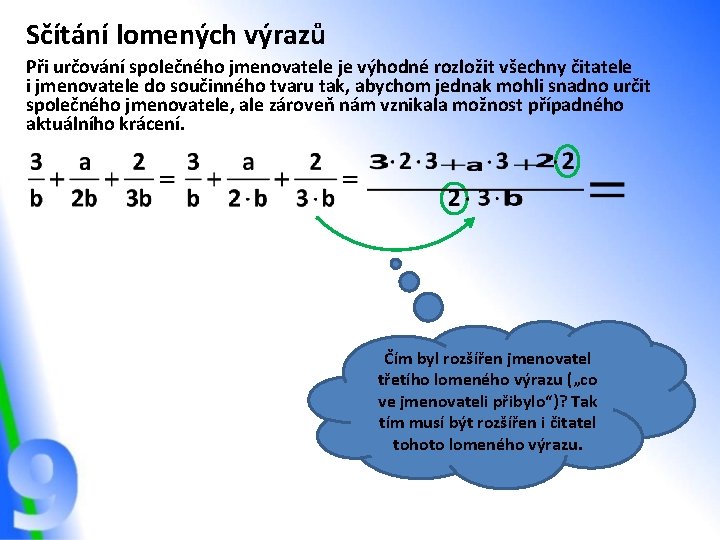 Sčítání lomených výrazů

Při určování společného jmenovatele je výhodné rozložit všechny čitatele i jmenovatele do součinného tvaru tak, abychom jednak mohli snadno určit společného jmenovatele, ale zároveň nám vznikala možnost případného aktuálního krácení.

$\frac{3}{b}+\frac{a}{2b}+\frac{2}{3b}=\frac{3}{b}+\frac{a}{2\cdot b}+\frac{2}{3\cdot b}=\frac{3\cdot 2\cdot 3+a\cdot 3+2\cdot 2}{2\cdot 3\cdot b}=$

Čím byl rozšířen jmenovatel třetího lomeného výrazu („co ve jmenovateli přibylo“)? Tak tím musí být rozšířen i čitatel tohoto lomeného výrazu.

9